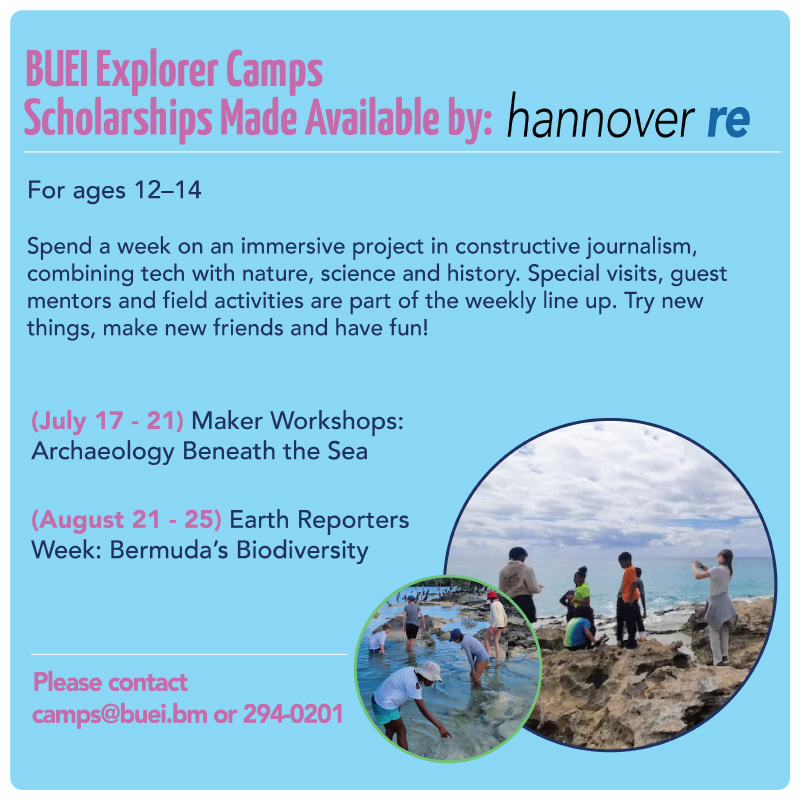 BUEI Explorer Camps
Scholarships Made Available by: hannover re

For ages 12–14

Spend a week on an immersive project in constructive journalism, combining tech with nature, science and history. Special visits, guest mentors and field activities are part of the weekly line up. Try new things, make new friends and have fun!

(July 17 - 21) Maker Workshops: Archaeology Beneath the Sea

(August 21 - 25) Earth Reporters Week: Bermuda's Biodiversity

Please contact
camps@buei.bm or 294-0201